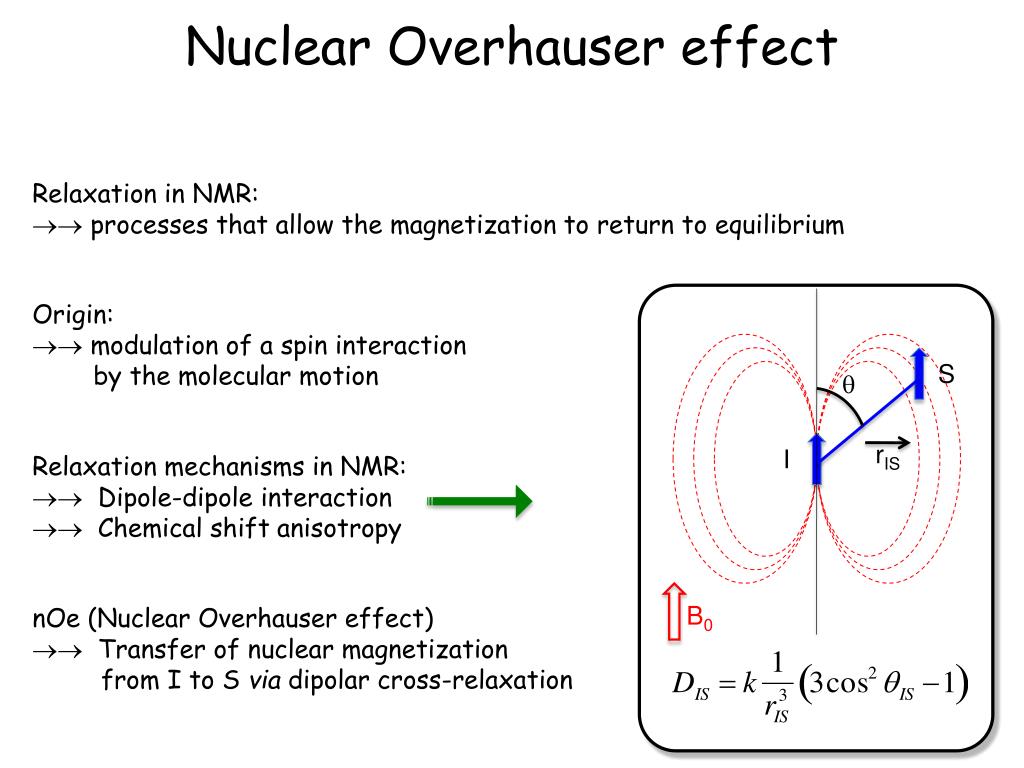 Nuclear Overhauser effect

Relaxation in NMR:
$\rightarrow\rightarrow$ processes that allow the magnetization to return to equilibrium

Origin:
$\rightarrow\rightarrow$ modulation of a spin interaction by the molecular motion

Relaxation mechanisms in NMR:
$\rightarrow\rightarrow$ Dipole-dipole interaction
$\rightarrow\rightarrow$ Chemical shift anisotropy

nOe (Nuclear Overhauser effect)
$\rightarrow\rightarrow$ Transfer of nuclear magnetization from I to S via dipolar cross-relaxation

$\theta$
S
I
$r_{IS}$
$B_0$

$D_{IS} = k\frac{1}{r_{IS}^3}\left(3\cos^2\theta_{IS} - 1\right)$